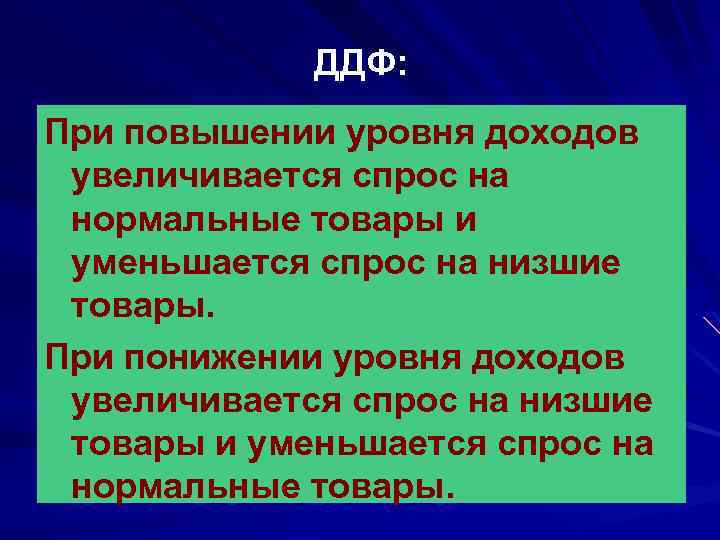 ДДФ:

При повышении уровня доходов увеличивается спрос на нормальные товары и уменьшается спрос на низшие товары.

При понижении уровня доходов увеличивается спрос на низшие товары и уменьшается спрос на нормальные товары.